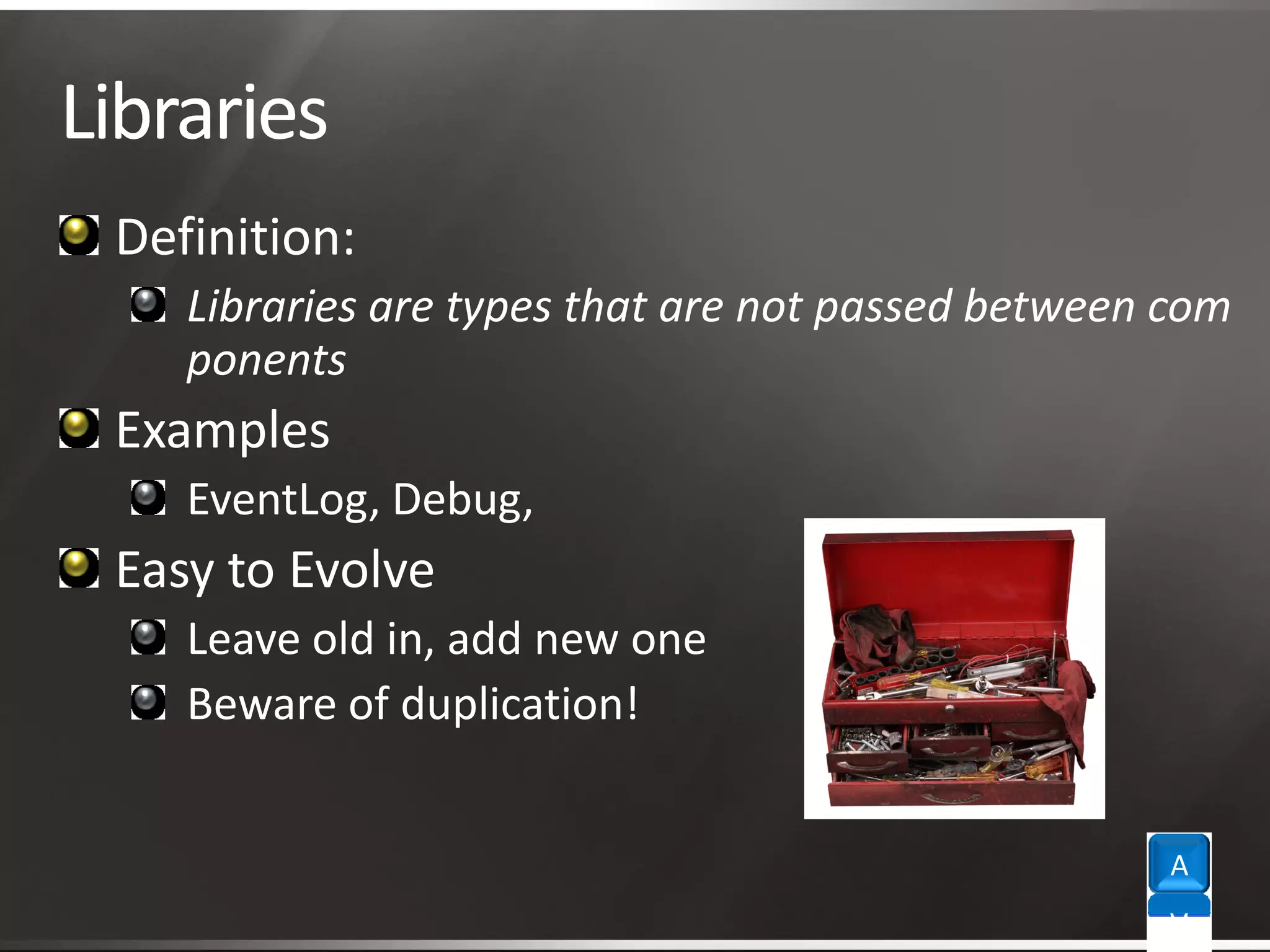 Libraries

Definition:

Libraries are types that are not passed between com ponents

Examples

EventLog, Debug,

Easy to Evolve

Leave old in, add new one

Beware of duplication!

A